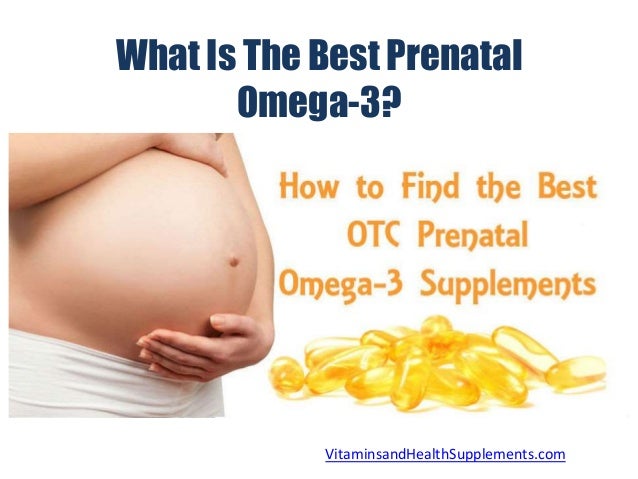 What Is The Best Prenatal Omega-3?

How to Find the Best OTC Prenatal Omega-3 Supplements

VitaminsandHealthSupplements.com